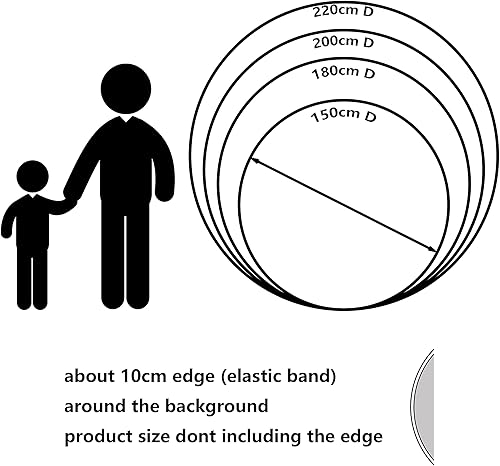 220cm D
200cm D
180cm D
150cm D

about 10cm edge (elastic band)
around the background
product size dont including the edge